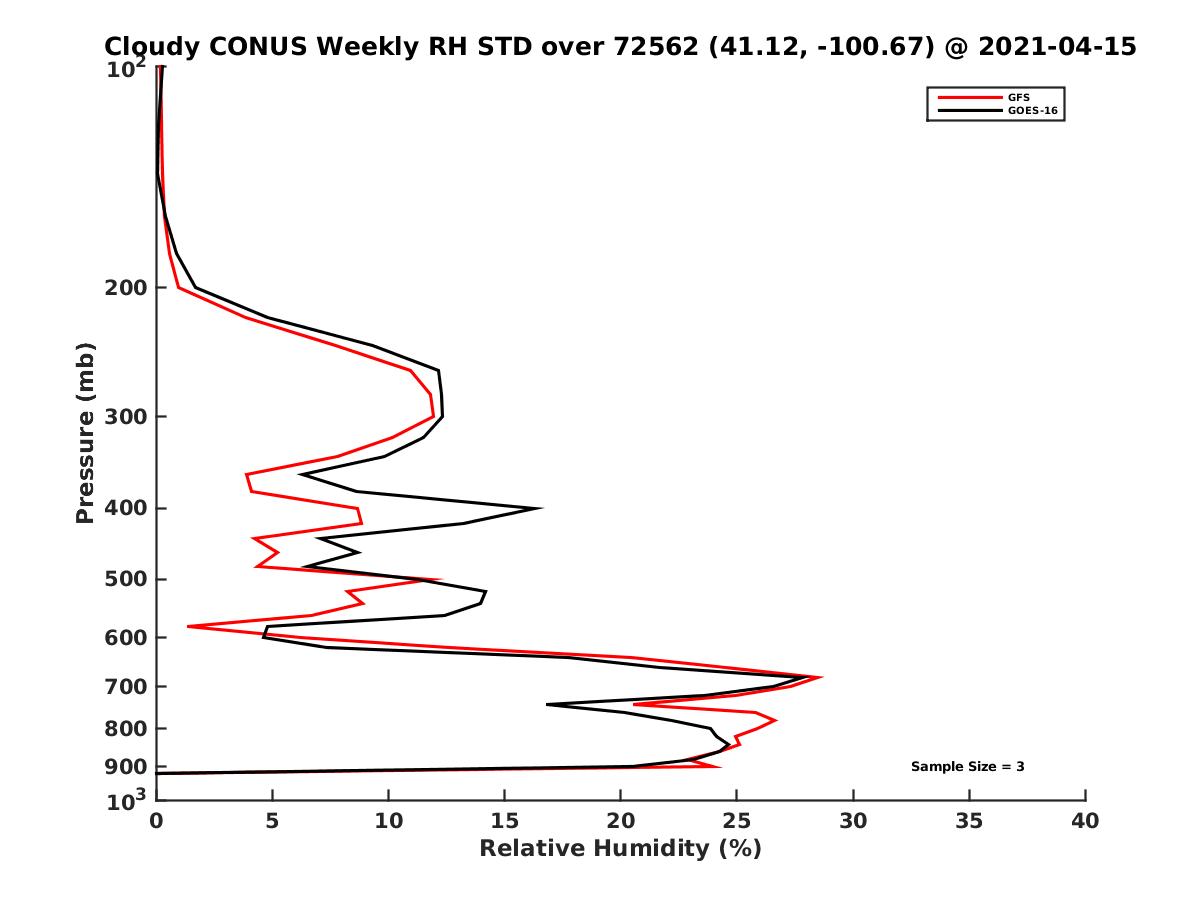 Cloudy CONUS Weekly RH STD over 72562 (41.12, -100.67) @ 2021-04-15

GFS
GOES-16

$10^2$
200
300
400
500
600
700
800
900
$10^3$

Pressure (mb)

Sample Size = 3

0
5
10
15
20
25
30
35
40

Relative Humidity (%)